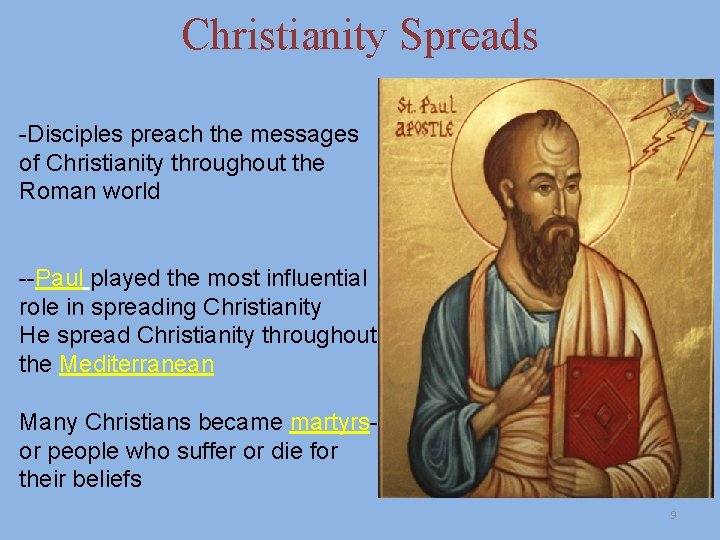 Christianity Spreads

-Disciples preach the messages of Christianity throughout the Roman world

--Paul played the most influential role in spreading Christianity
He spread Christianity throughout the Mediterranean

Many Christians became martyrs- or people who suffer or die for their beliefs

St. Paul
APOSTLE

9